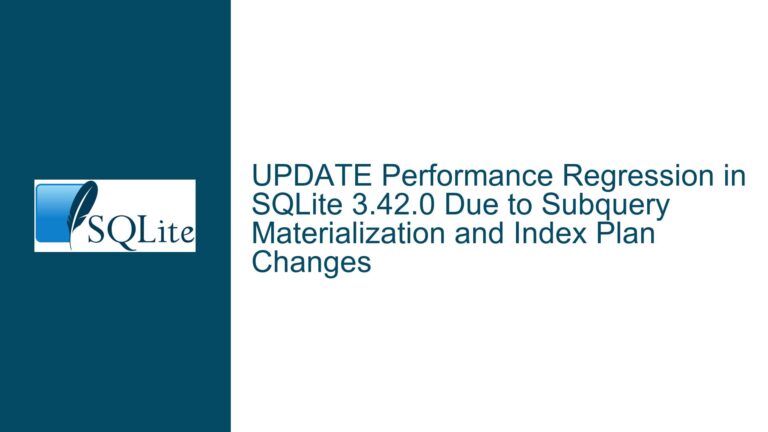 SQLite

UPDATE Performance Regression in SQLite 3.42.0 Due to Subquery Materialization and Index Plan Changes